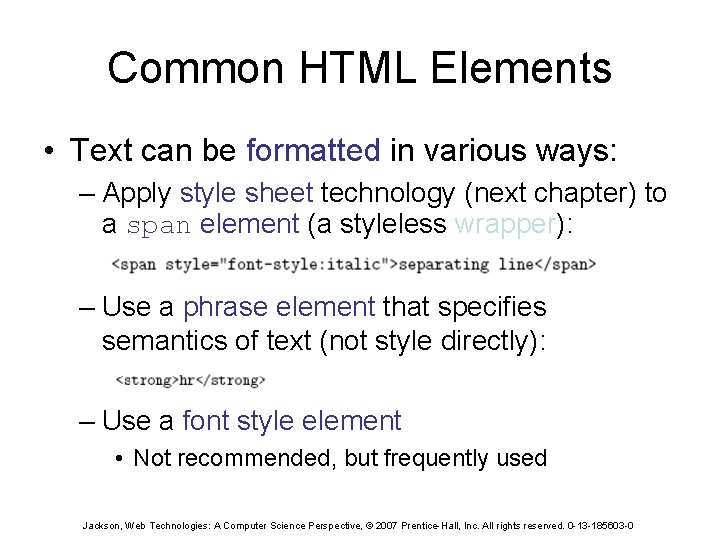 Common HTML Elements

• Text can be formatted in various ways:

– Apply style sheet technology (next chapter) to a span element (a styleless wrapper):

<span style="font-style:italic">separating line</span>

– Use a phrase element that specifies semantics of text (not style directly):

<strong>hr</strong>

– Use a font style element

• Not recommended, but frequently used

Jackson, Web Technologies: A Computer Science Perspective, © 2007 Prentice-Hall, Inc. All rights reserved. 0-13-185603-0